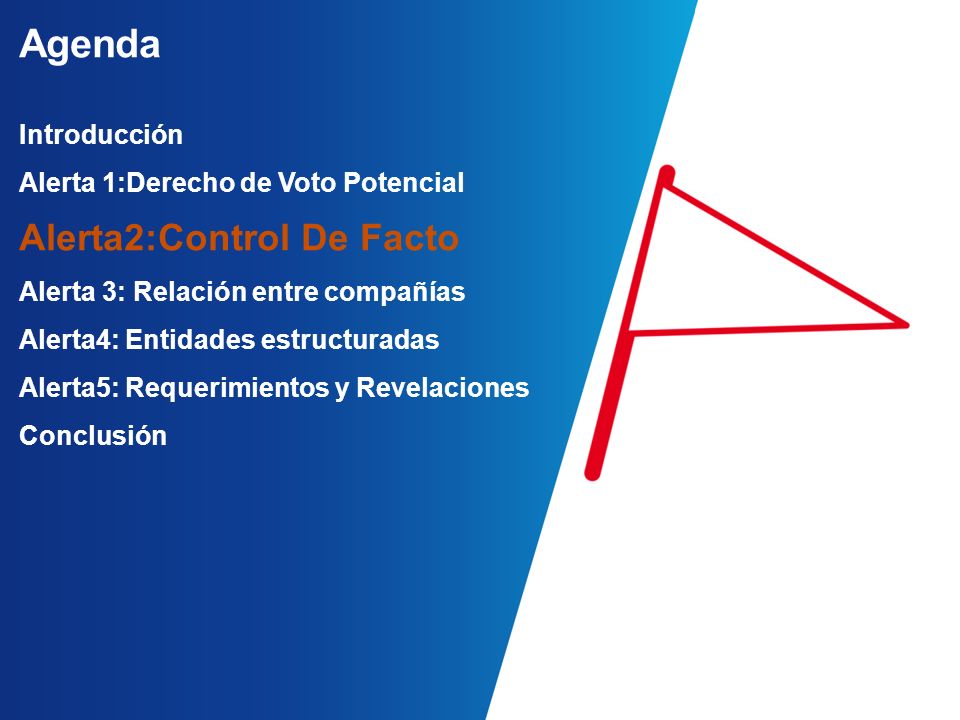 Agenda

Introducción

Alerta 1:Derecho de Voto Potencial

Alerta2:Control De Facto

Alerta 3: Relación entre compañías

Alerta4: Entidades estructuradas

Alerta5: Requerimientos y Revelaciones

Conclusión